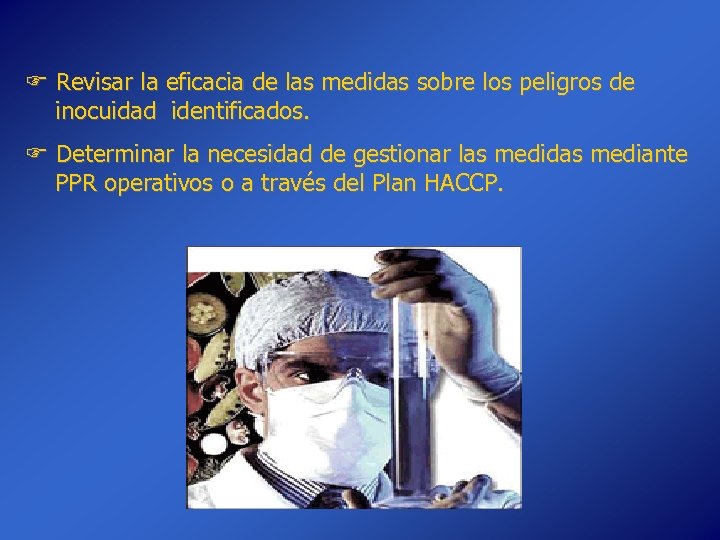 ☞ Revisar la eficacia de las medidas sobre los peligros de inocuidad identificados.

☞ Determinar la necesidad de gestionar las medidas mediante PPR operativos o a través del Plan HACCP.